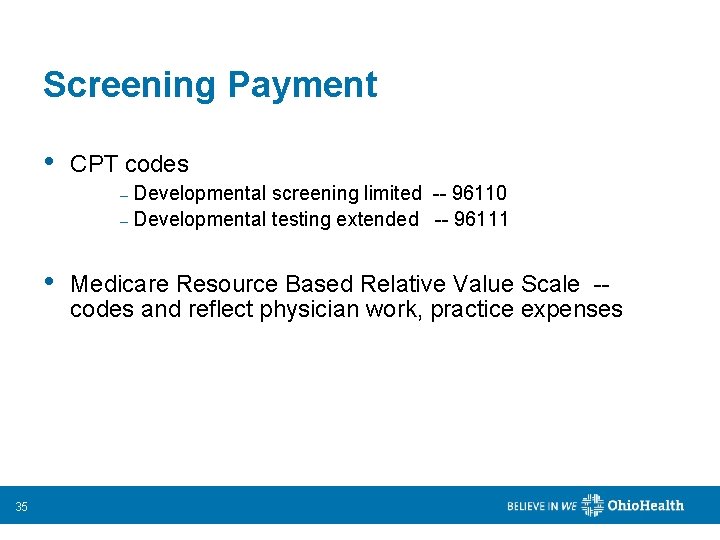 Screening Payment

• CPT codes

– Developmental screening limited -- 96110
– Developmental testing extended -- 96111

• Medicare Resource Based Relative Value Scale -- codes and reflect physician work, practice expenses

35

BELIEVE IN WE OhioHealth